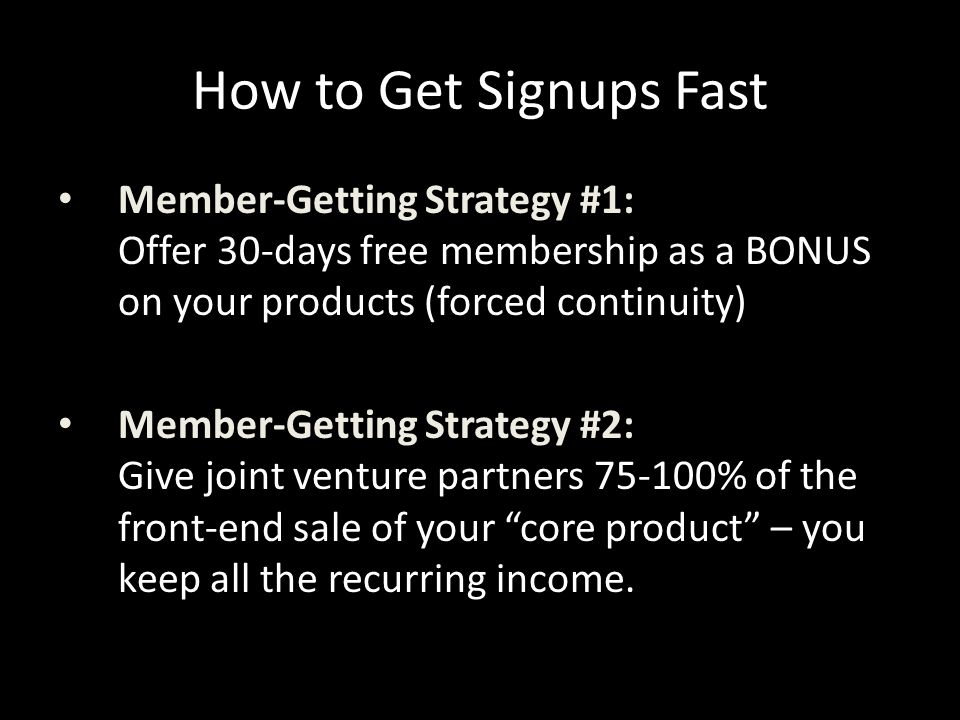 How to Get Signups Fast

• Member-Getting Strategy #1:
Offer 30-days free membership as a BONUS on your products (forced continuity)

• Member-Getting Strategy #2:
Give joint venture partners 75-100% of the front-end sale of your “core product” – you keep all the recurring income.